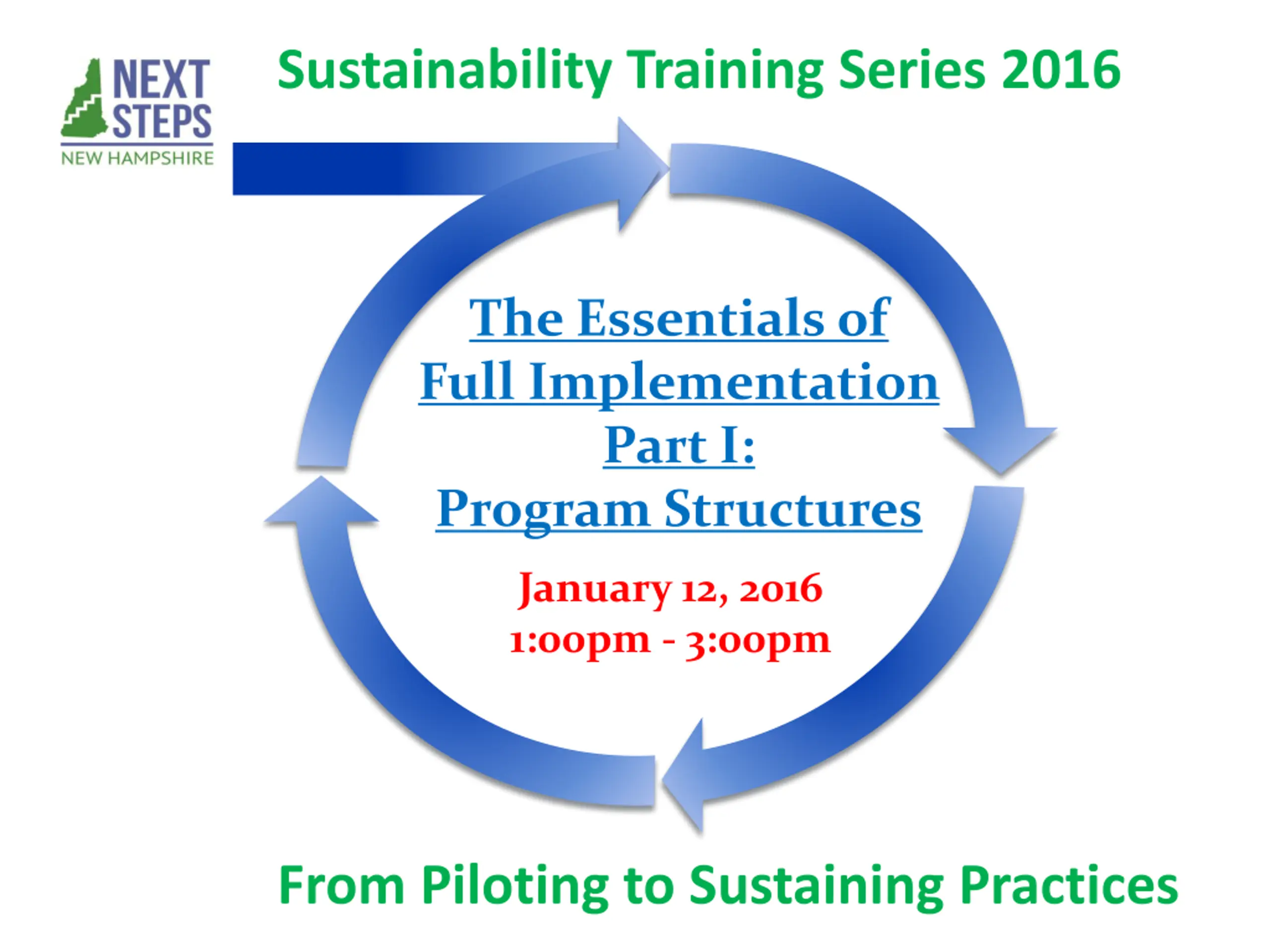 NEXT STEPS
NEW HAMPSHIRE

Sustainability Training Series 2016

The Essentials of Full Implementation Part I: Program Structures

January 12, 2016
1:00pm - 3:00pm

From Piloting to Sustaining Practices